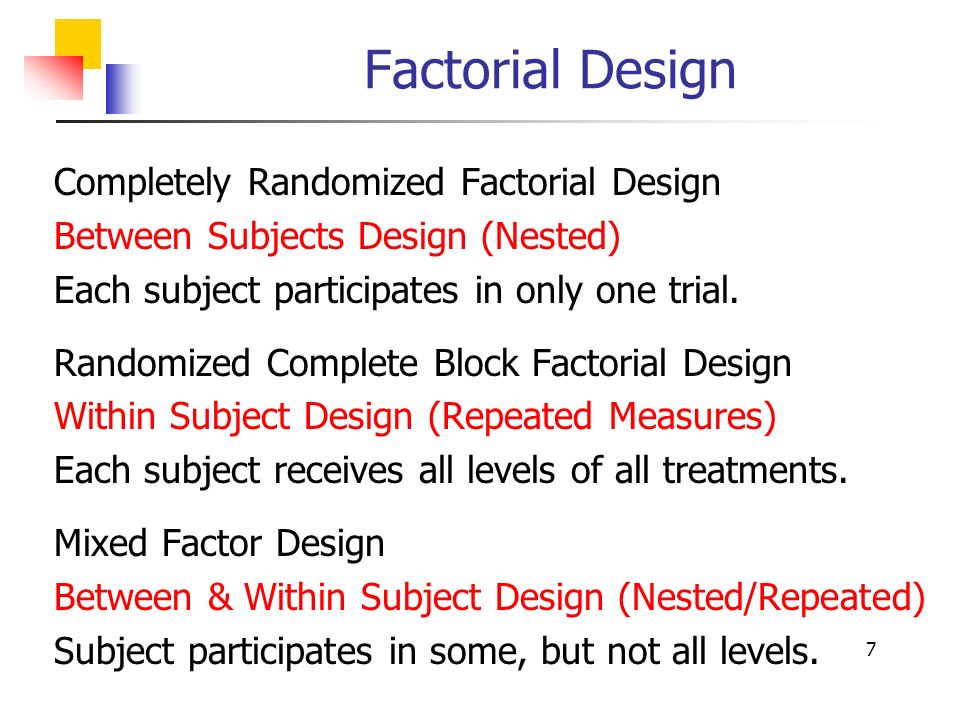 Factorial Design

Completely Randomized Factorial Design
Between Subjects Design (Nested)
Each subject participates in only one trial.

Randomized Complete Block Factorial Design
Within Subject Design (Repeated Measures)
Each subject receives all levels of all treatments.

Mixed Factor Design
Between & Within Subject Design (Nested/Repeated)
Subject participates in some, but not all levels.

7